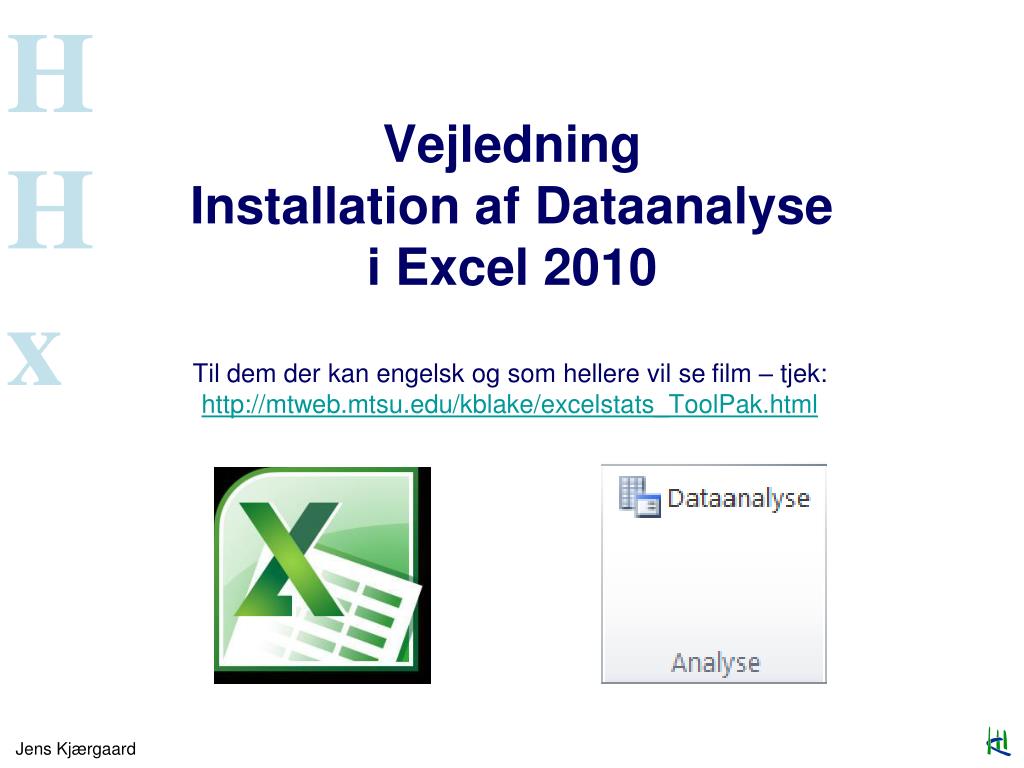 H
H
X

Vejledning
Installation af Dataanalyse
i Excel 2010

Til dem der kan engelsk og som hellere vil se film – tjek:
http://mtweb.mtsu.edu/kblake/excelstats_ToolPak.html

Dataanalyse

Analyse

Jens Kjærgaard